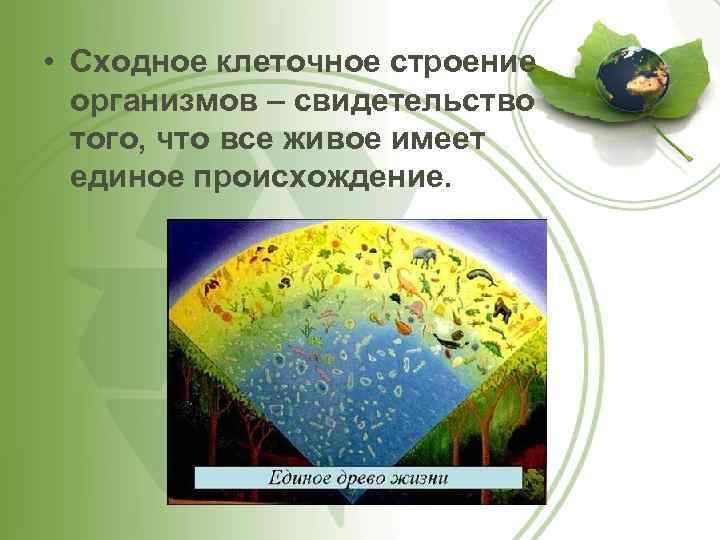 • Сходное клеточное строение организмов – свидетельство того, что все живое имеет единое происхождение.

Единое древо жизни